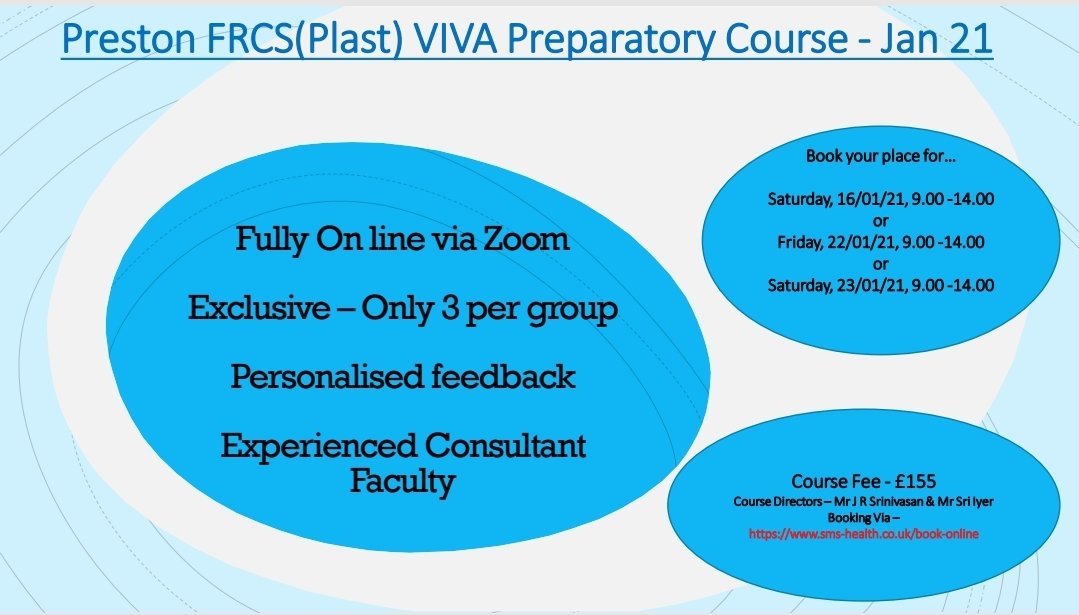 Preston FRCS(Plast) VIVA Preparatory Course - Jan 21

Fully On line via Zoom

Exclusive – Only 3 per group

Personalised feedback

Experienced Consultant Faculty

Book your place for...

Saturday, 16/01/21, 9.00 -14.00
or
Friday, 22/01/21, 9.00 -14.00
or
Saturday, 23/01/21, 9.00 -14.00

Course Fee - £155
Course Directors – Mr J R Srinivasan & Mr Sri Iyer
Booking Via –
https://www.sms-health.co.uk/book-online